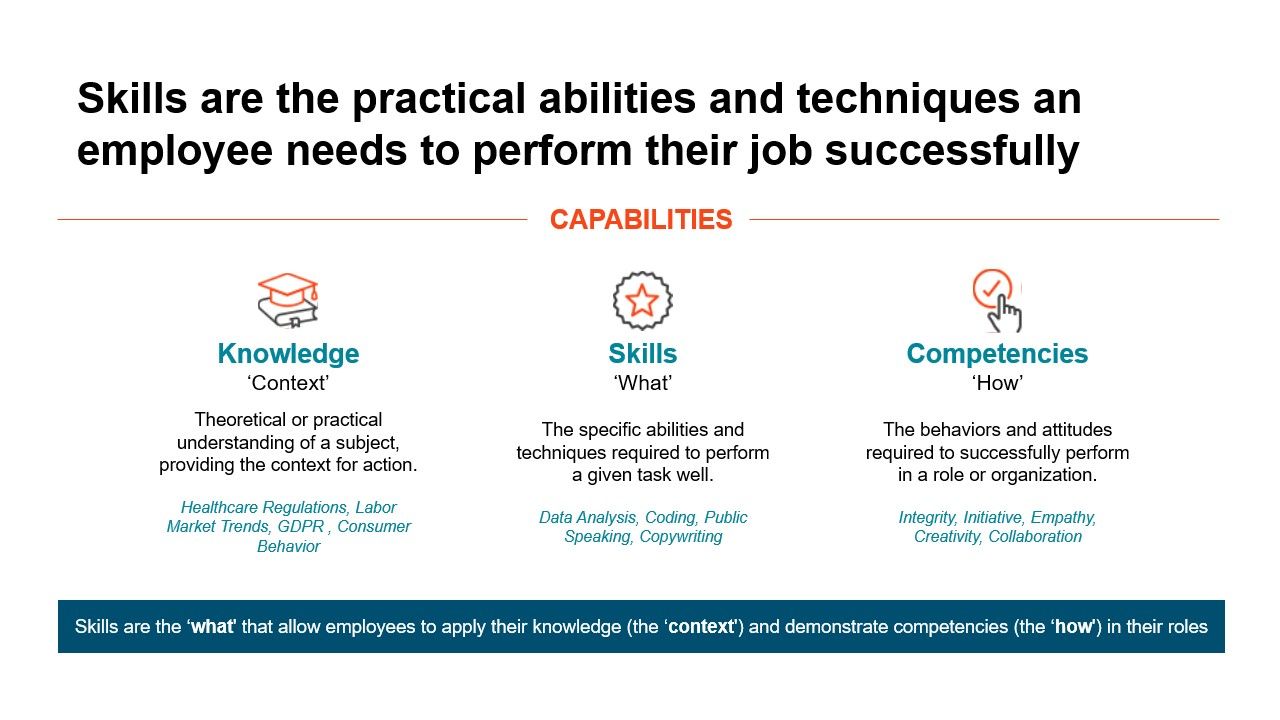 Skills are the practical abilities and techniques an employee needs to perform their job successfully

CAPABILITIES

Knowledge
'Context'

Theoretical or practical understanding of a subject, providing the context for action.

Healthcare Regulations, Labor Market Trends, GDPR , Consumer Behavior

Skills
'What'

The specific abilities and techniques required to perform a given task well.

Data Analysis, Coding, Public Speaking, Copywriting

Competencies
'How'

The behaviors and attitudes required to successfully perform in a role or organization.

Integrity, Initiative, Empathy, Creativity, Collaboration

Skills are the 'what' that allow employees to apply their knowledge (the 'context') and demonstrate competencies (the 'how') in their roles